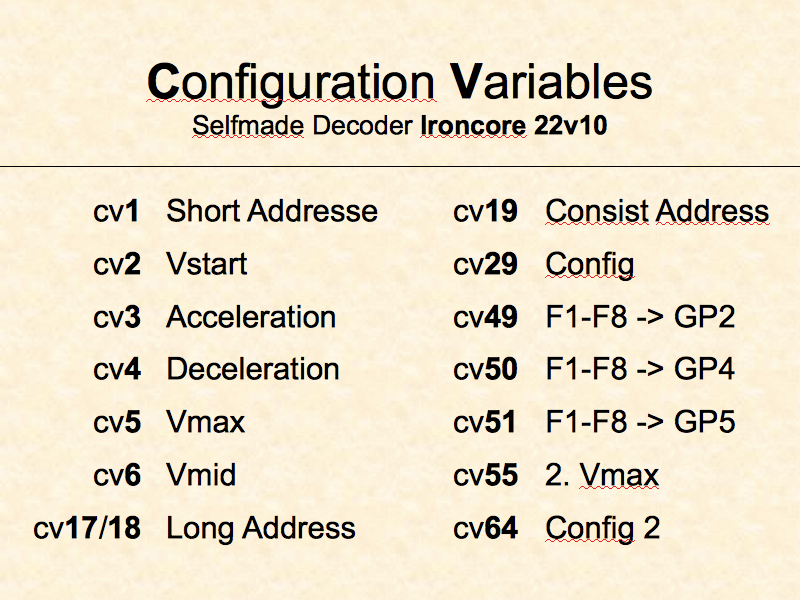 Configuration Variables
Selfmade Decoder Ironcore 22v10

cv1 Short Addresse
cv2 Vstart
cv3 Acceleration
cv4 Deceleration
cv5 Vmax
cv6 Vmid
cv17/18 Long Address

cv19 Consist Address
cv29 Config
cv49 F1-F8 -> GP2
cv50 F1-F8 -> GP4
cv51 F1-F8 -> GP5
cv55 2. Vmax
cv64 Config 2